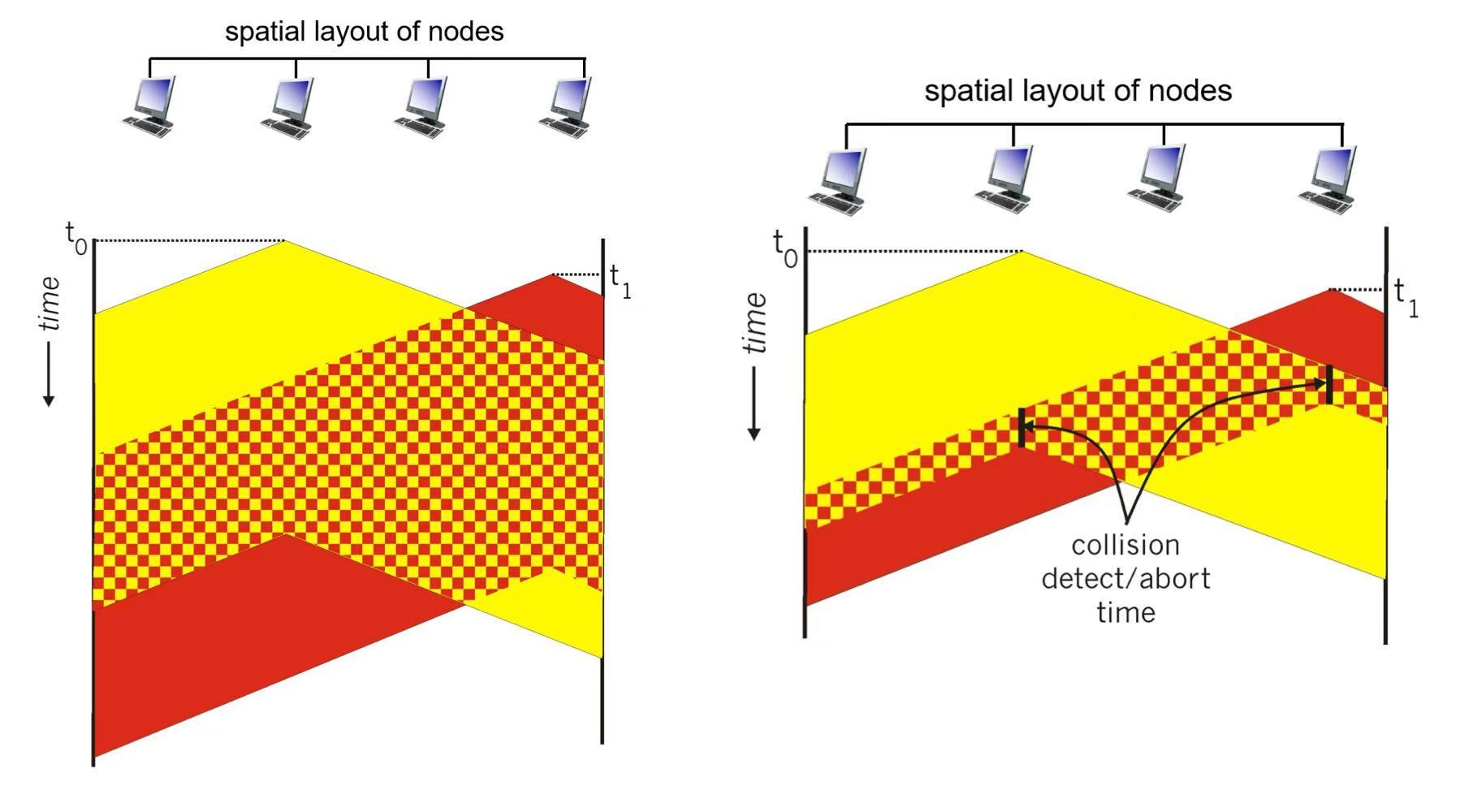 spatial layout of nodes

$t_0$

$t_1$

time

spatial layout of nodes

$t_0$

$t_1$

time

collision detect/abort time